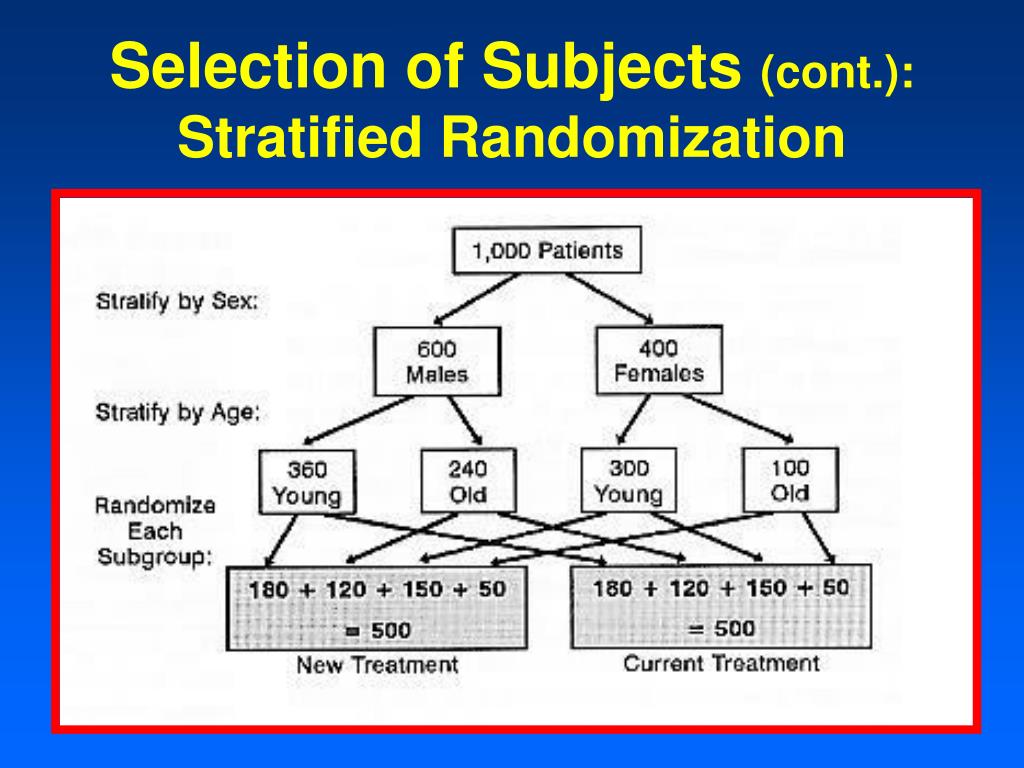 Selection of Subjects (cont.): Stratified Randomization

1,000 Patients

Stratify by Sex:

600 Males

400 Females

Stratify by Age:

360 Young

240 Old

300 Young

100 Old

Randomize Each Subgroup:

180 + 120 + 150 + 50 = 500

New Treatment

180 + 120 + 150 + 50 = 500

Current Treatment